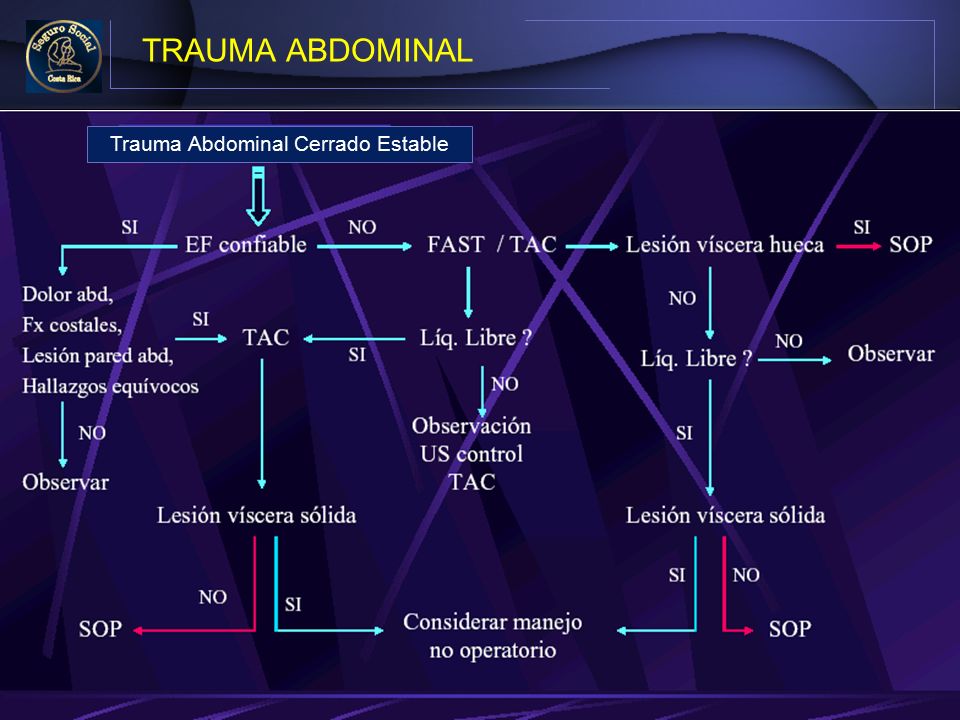 Seguro Social
Costa Rica

TRAUMA ABDOMINAL

Trauma Abdominal Cerrado Estable

SI
EF confiable
NO
FAST / TAC
Lesión víscera hueca
SI
SOP

Dolor abd,
Fx costales,
Lesión pared abd,
Hallazgos equívocos

SI
TAC
SI
Líq. Libre ?

NO
Líq. Libre ?
NO
Observar

NO
Observar

NO
Observación
US control
TAC

SI

Lesión víscera sólida

Lesión víscera sólida

NO
SI
SI
NO

SOP
Considerar manejo no operatorio
SOP